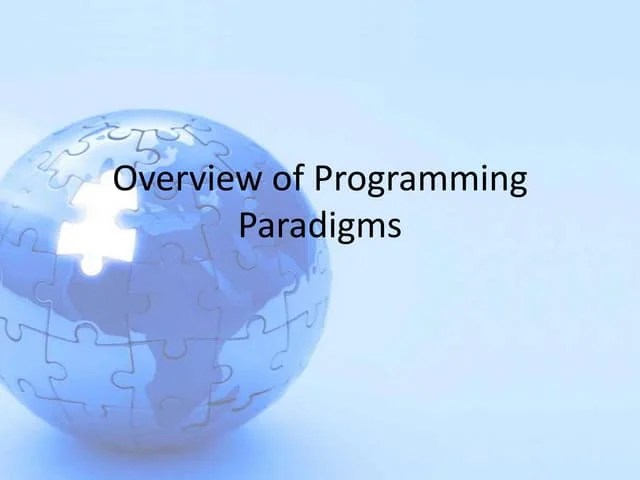 Overview of Programming Paradigms